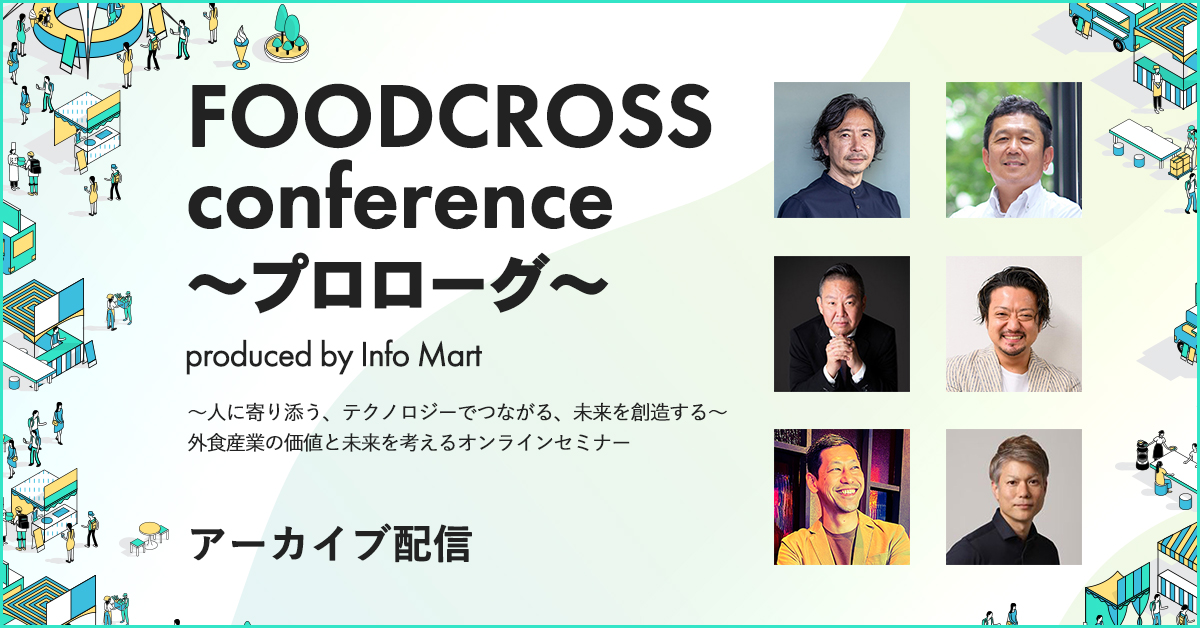 FOODCROSS conference
〜プロローグ〜

produced by Info Mart

〜人に寄り添う、テクノロジーでつながる、未来を創造する〜
外食産業の価値と未来を考えるオンラインセミナー

アーカイブ配信